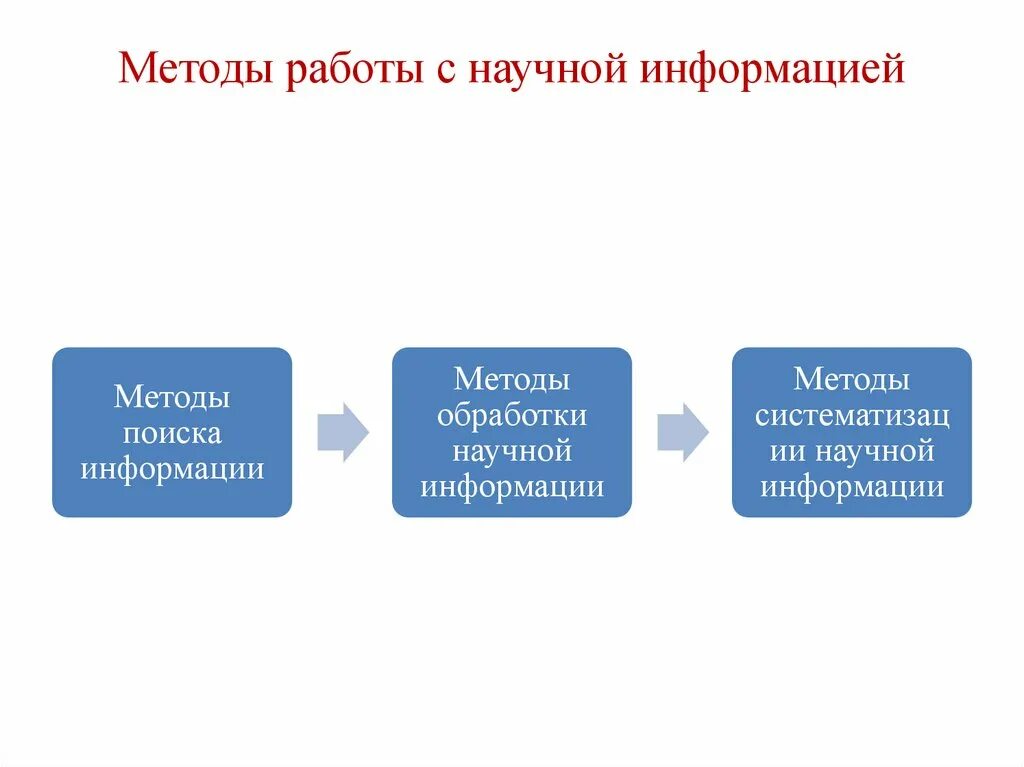 Методы работы с научной информацией

Методы поиска информации

Методы обработки научной информации

Методы систематизации научной информации